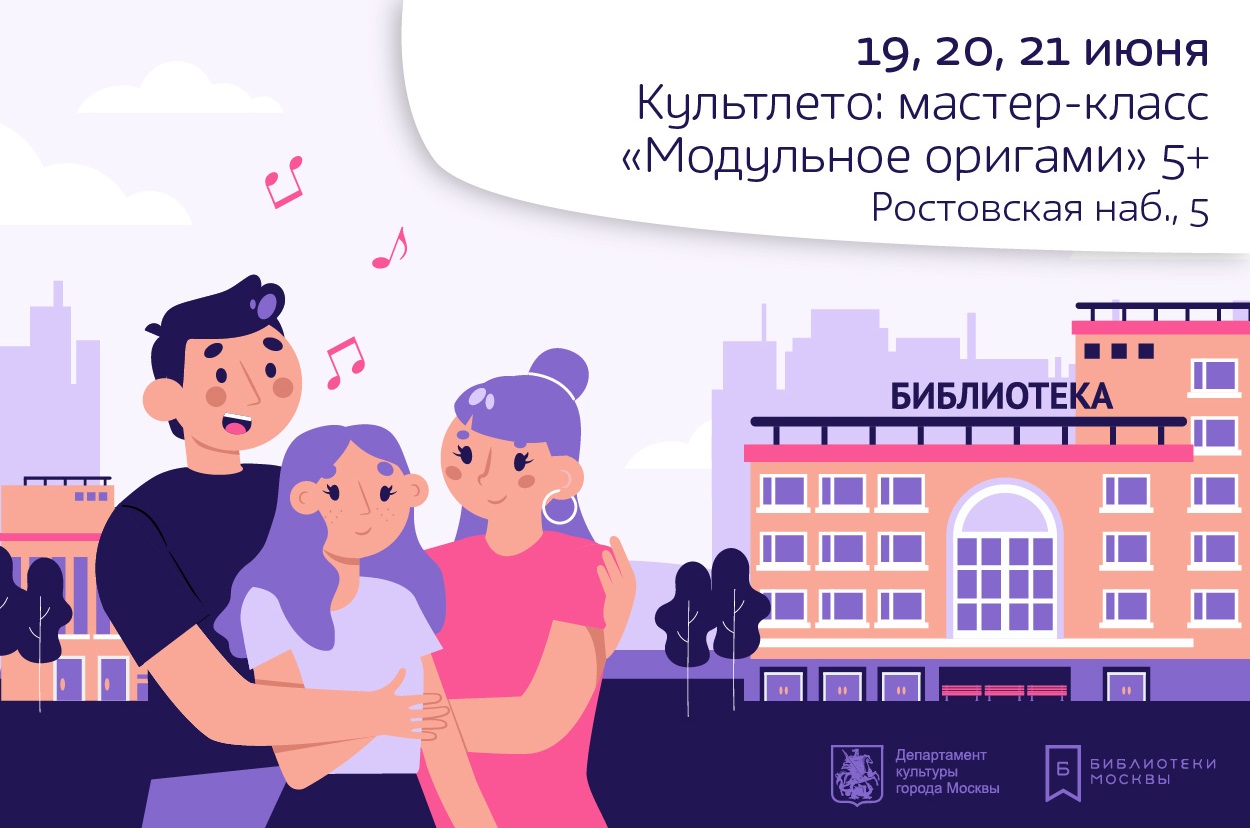 19, 20, 21 июня
Культлето: мастер-класс «Модульное оригами» 5+
Ростовская наб., 5

БИБЛИОТЕКА

Департамент культуры города Москвы

Б БИБЛИОТЕКИ МОСКВЫ